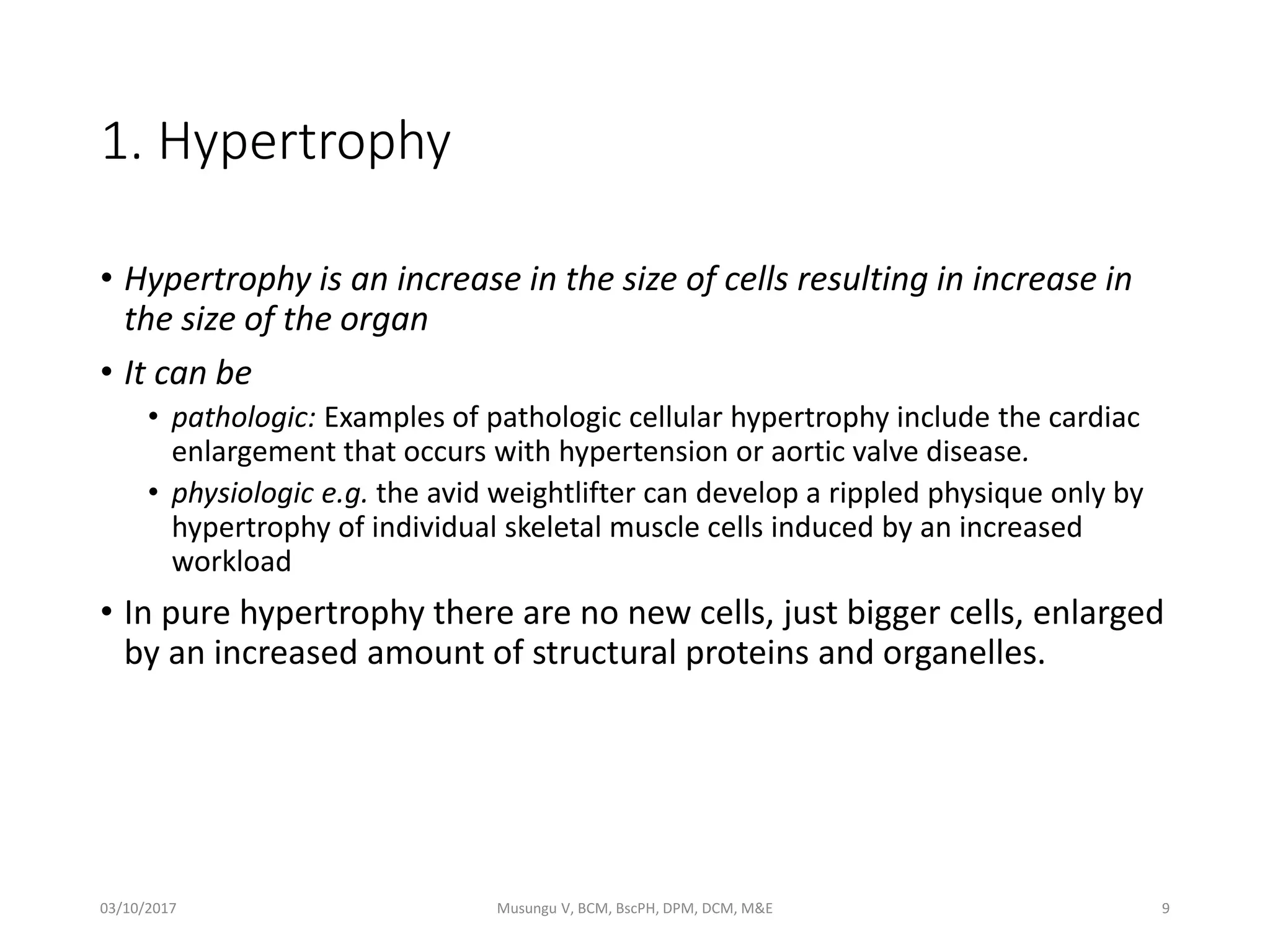 1. Hypertrophy

• Hypertrophy is an increase in the size of cells resulting in increase in the size of the organ

• It can be

• pathologic: Examples of pathologic cellular hypertrophy include the cardiac enlargement that occurs with hypertension or aortic valve disease.

• physiologic e.g. the avid weightlifter can develop a rippled physique only by hypertrophy of individual skeletal muscle cells induced by an increased workload

• In pure hypertrophy there are no new cells, just bigger cells, enlarged by an increased amount of structural proteins and organelles.

03/10/2017

Musungu V, BCM, BscPH, DPM, DCM, M&E

9